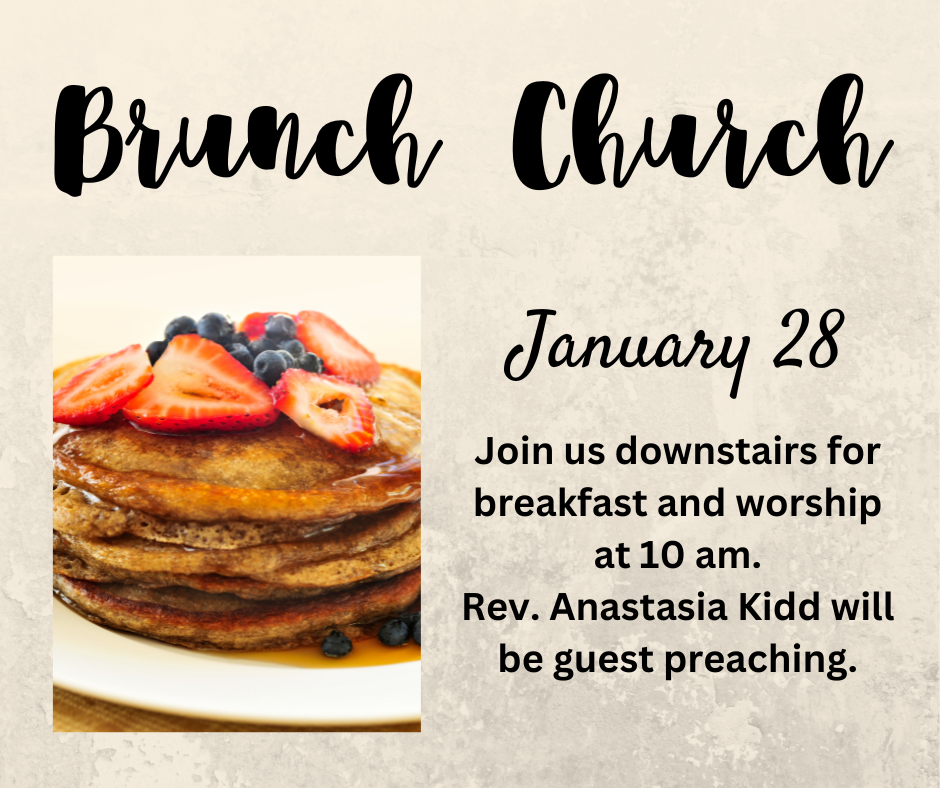 Brunch Church

January 28

Join us downstairs for breakfast and worship at 10 am.
Rev. Anastasia Kidd will be guest preaching.